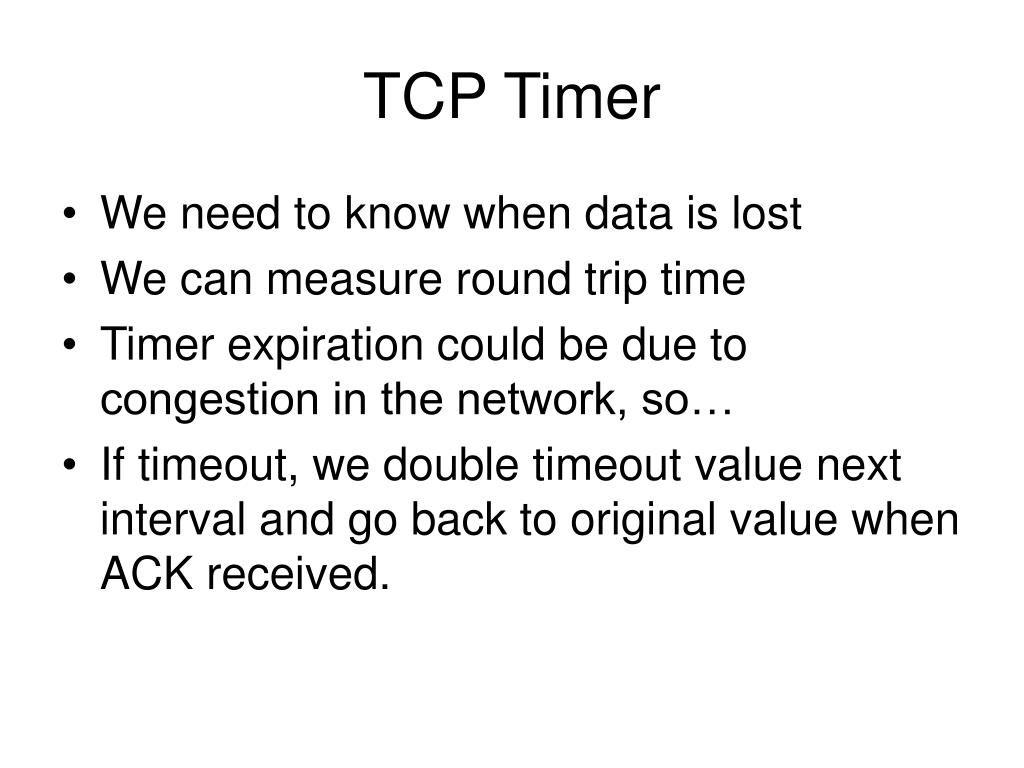 TCP Timer

• We need to know when data is lost
• We can measure round trip time
• Timer expiration could be due to congestion in the network, so…
• If timeout, we double timeout value next interval and go back to original value when ACK received.